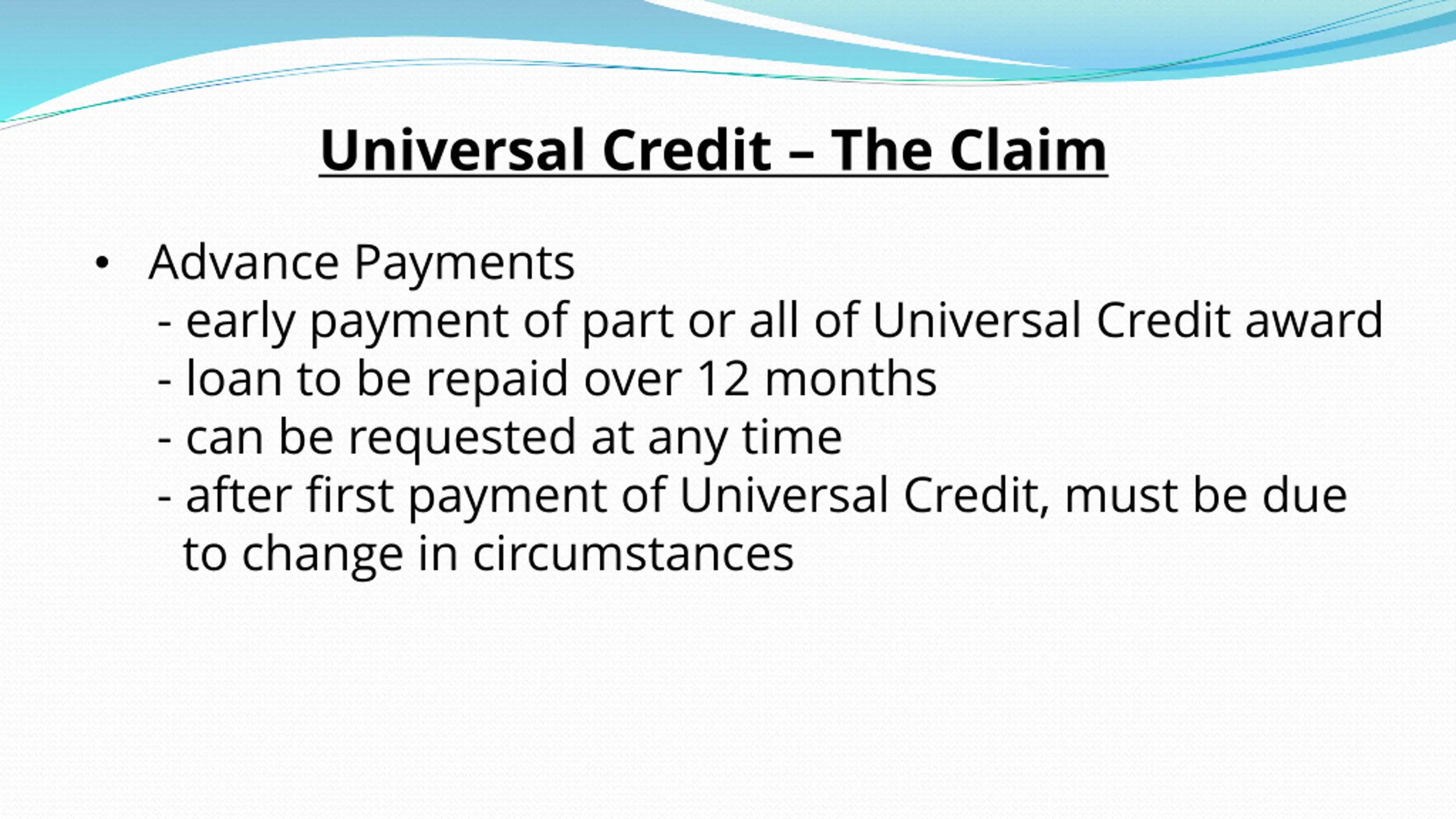 Universal Credit – The Claim

• Advance Payments
- early payment of part or all of Universal Credit award
- loan to be repaid over 12 months
- can be requested at any time
- after first payment of Universal Credit, must be due to change in circumstances